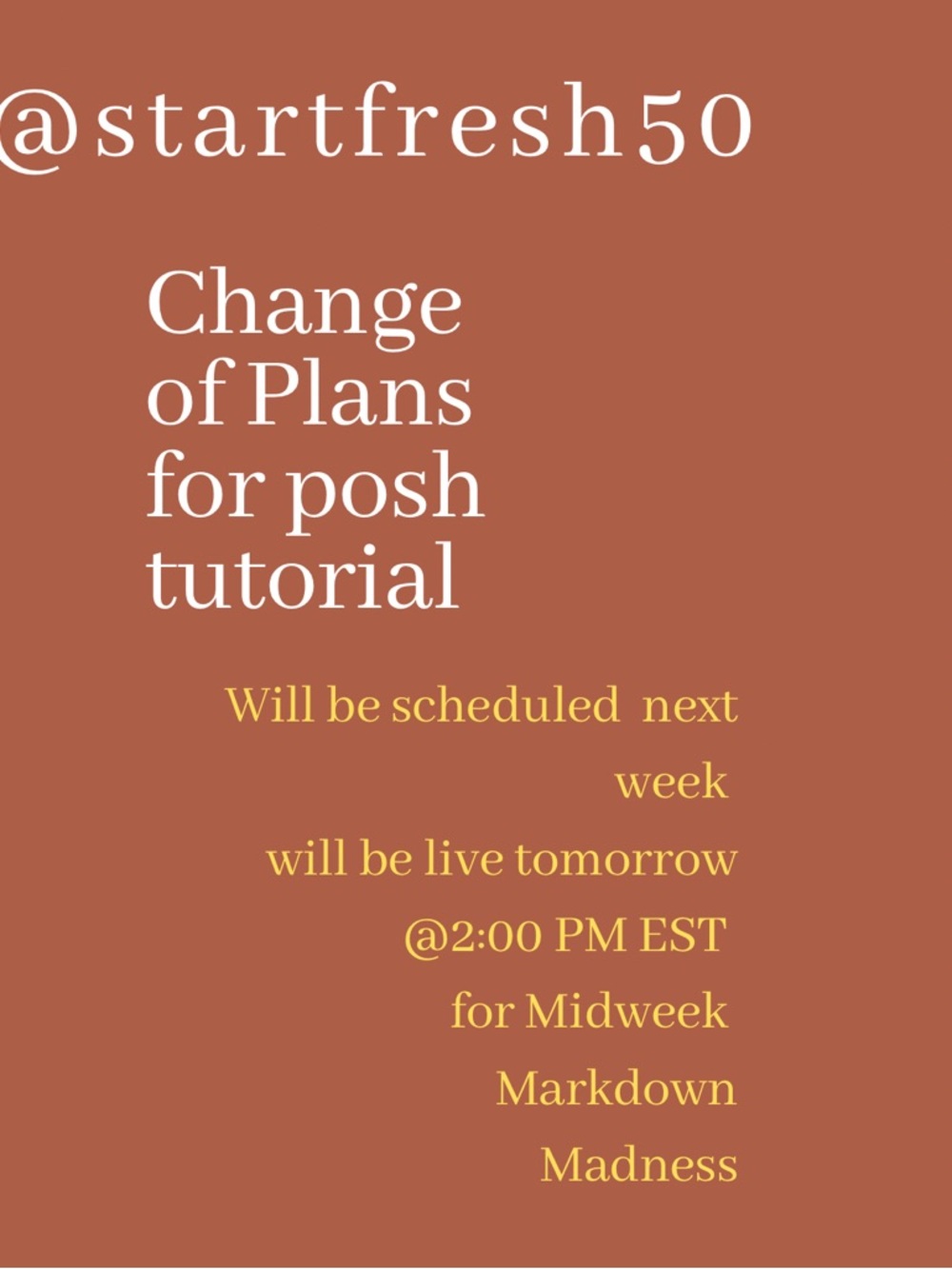 @startfresh50

Change of Plans for posh tutorial

Will be scheduled next week

will be live tomorrow @2:00 PM EST for Midweek Markdown Madness